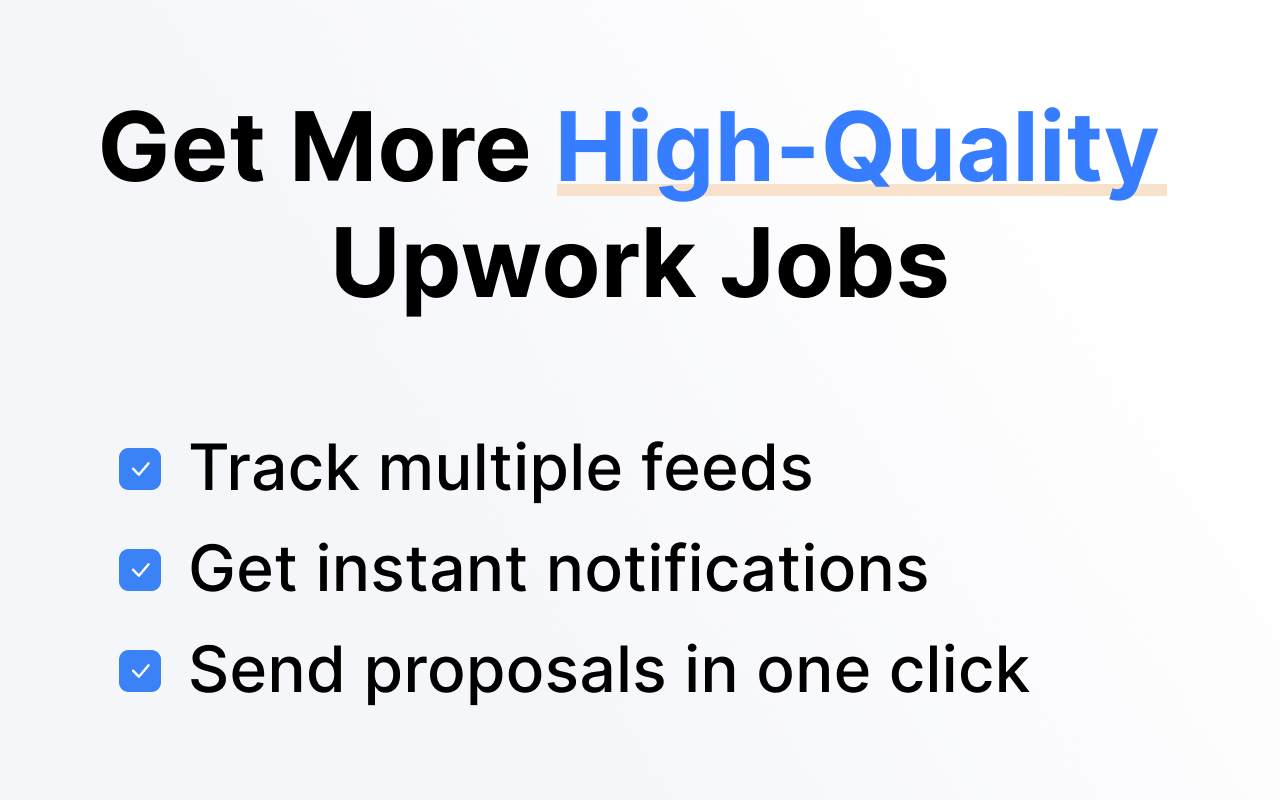 Get More High-Quality Upwork Jobs

Track multiple feeds
Get instant notifications
Send proposals in one click